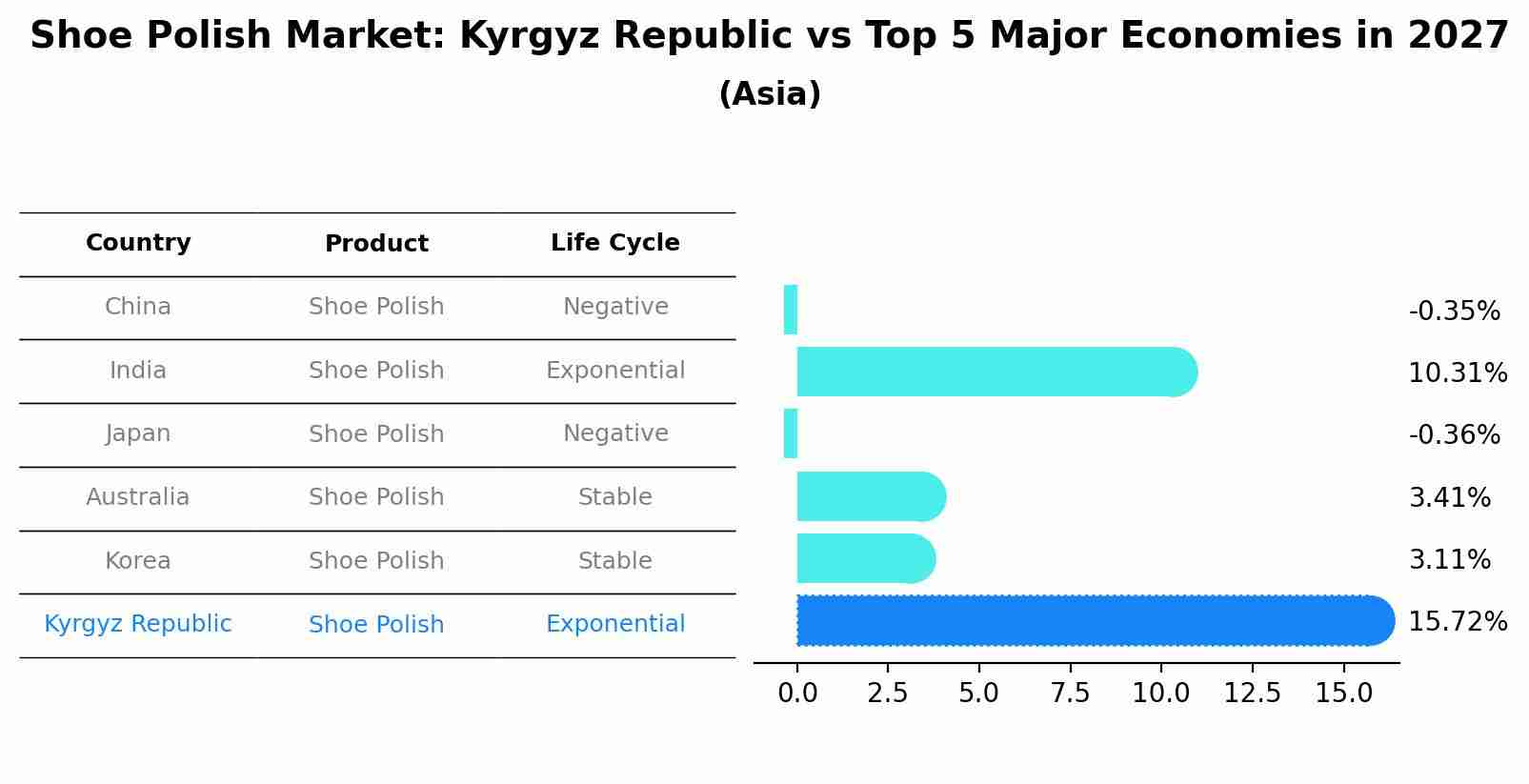 Shoe Polish Market: Kyrgyz Republic vs Top 5 Major Economies in 2027
(Asia)

| Country | Product | Life Cycle |
|---|---|---|
| China | Shoe Polish | Negative |
| India | Shoe Polish | Exponential |
| Japan | Shoe Polish | Negative |
| Australia | Shoe Polish | Stable |
| Korea | Shoe Polish | Stable |
| Kyrgyz Republic | Shoe Polish | Exponential |

-0.35%
10.31%
-0.36%
3.41%
3.11%
15.72%

0.0 2.5 5.0 7.5 10.0 12.5 15.0